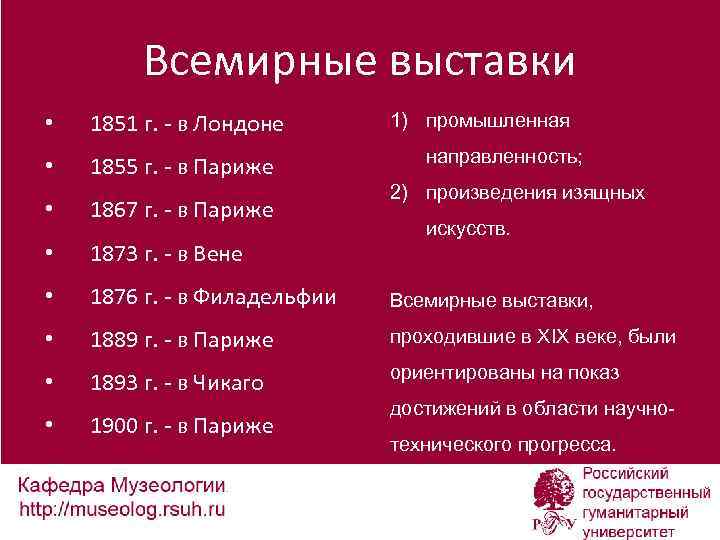 Всемирные выставки

• 1851 г. - в Лондоне
• 1855 г. - в Париже
• 1867 г. - в Париже
• 1873 г. - в Вене
• 1876 г. - в Филадельфии
• 1889 г. - в Париже
• 1893 г. - в Чикаго
• 1900 г. - в Париже

1) промышленная направленность;
2) произведения изящных искусств.

Всемирные выставки, проходившие в XIX веке, были ориентированы на показ достижений в области научно-технического прогресса.

Кафедра Музеологии
http://museolog.rsuh.ru

РГГУ
Российский государственный гуманитарный университет